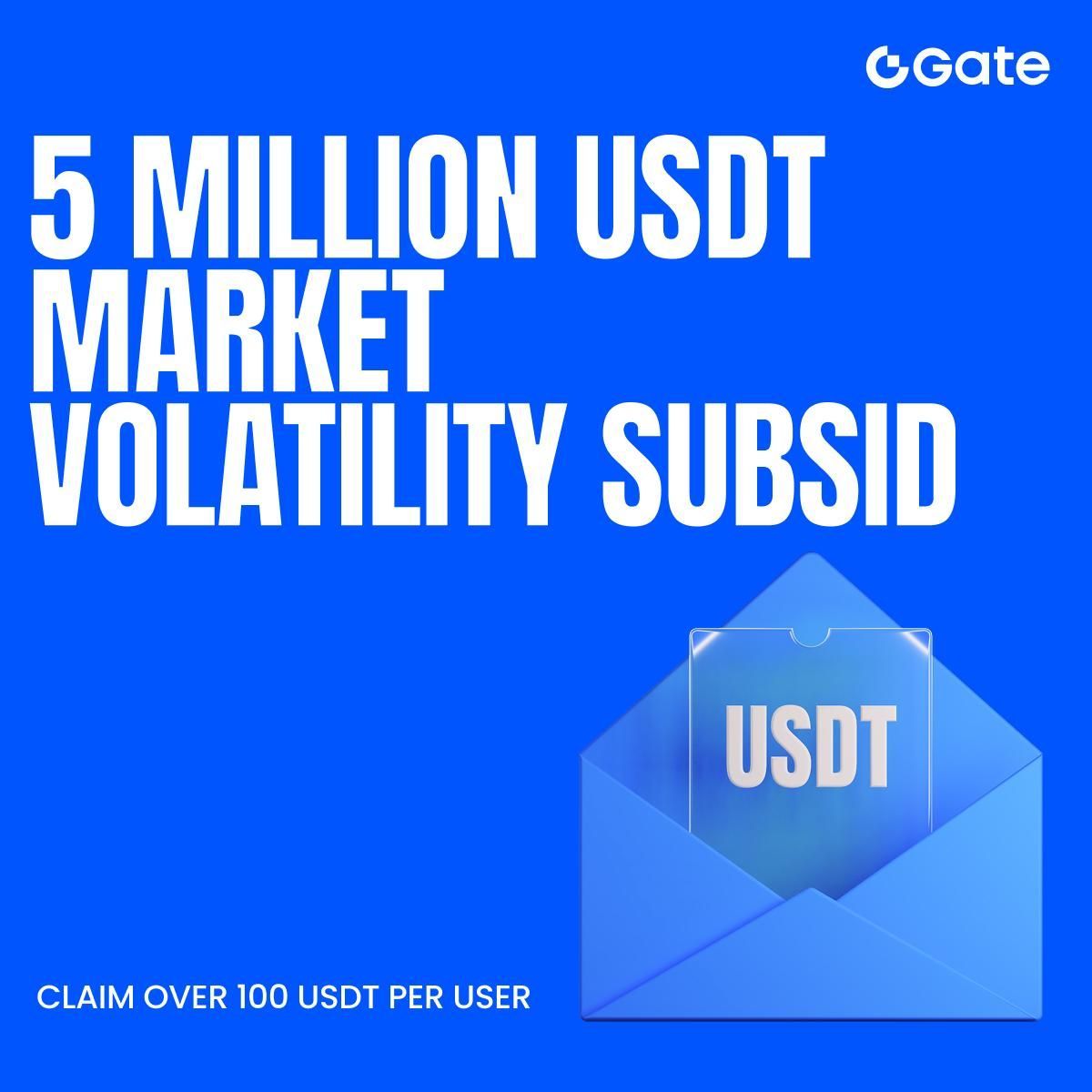 Gate

5 MILLION USDT MARKET VOLATILITY SUBSID

USDT

CLAIM OVER 100 USDT PER USER